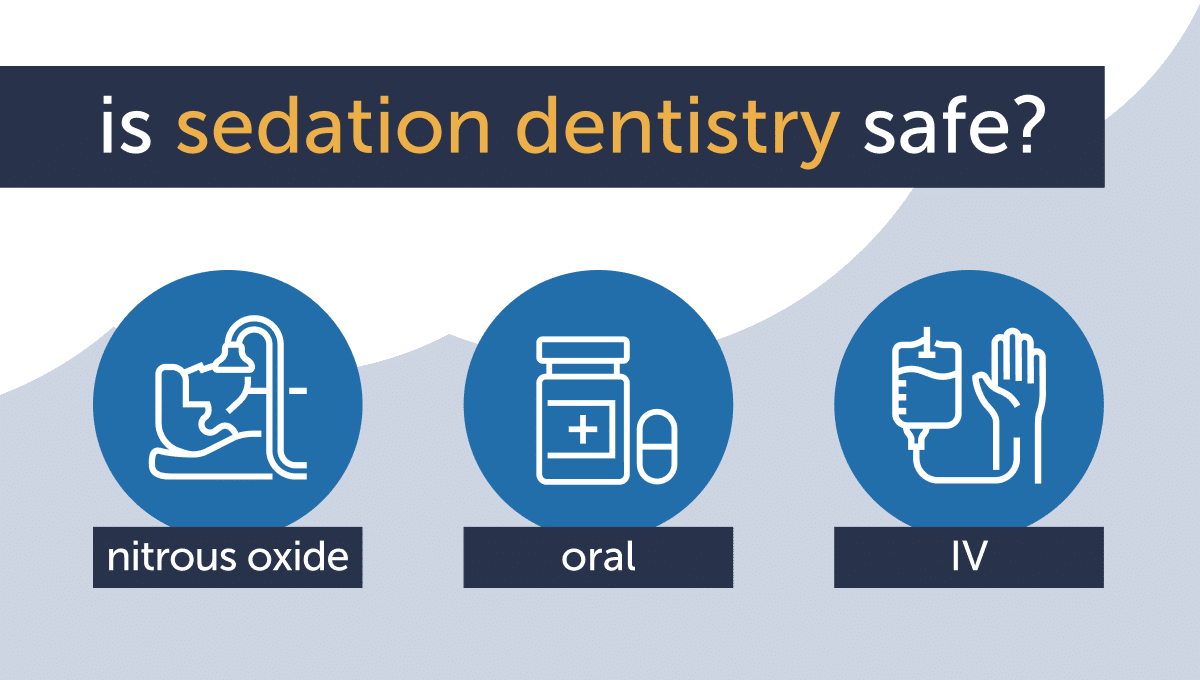 is sedation dentistry safe?

nitrous oxide

oral

IV